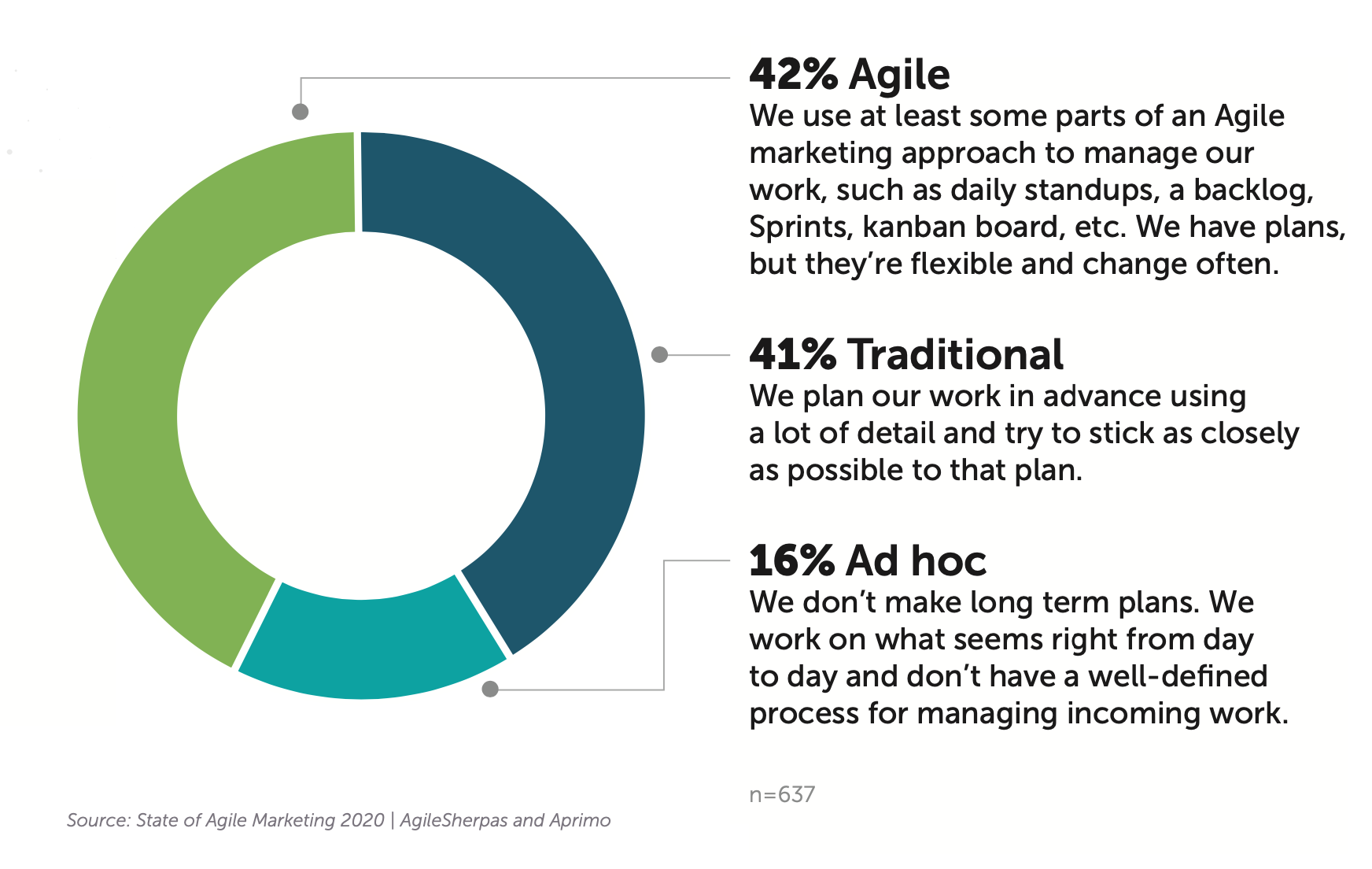 42% Agile
We use at least some parts of an Agile marketing approach to manage our work, such as daily standups, a backlog, Sprints, kanban board, etc. We have plans, but they're flexible and change often.

41% Traditional
We plan our work in advance using a lot of detail and try to stick as closely as possible to that plan.

16% Ad hoc
We don't make long term plans. We work on what seems right from day to day and don't have a well-defined process for managing incoming work.

n=637

Source: State of Agile Marketing 2020 | AgileSherpas and Aprimo